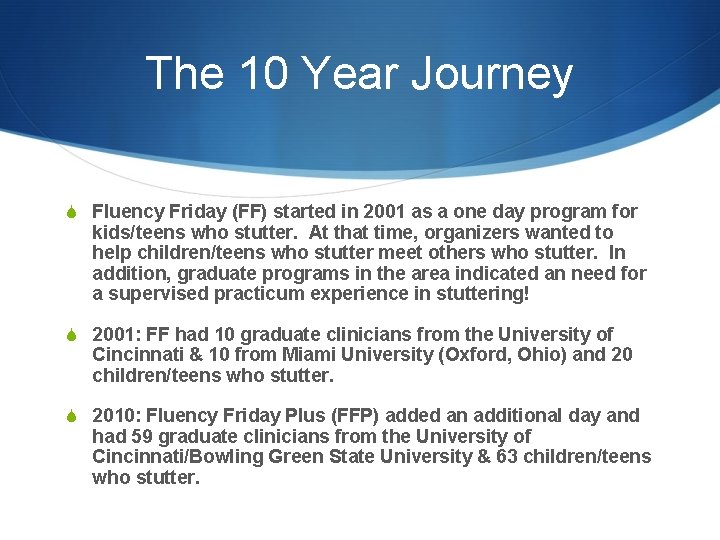 The 10 Year Journey

Fluency Friday (FF) started in 2001 as a one day program for kids/teens who stutter. At that time, organizers wanted to help children/teens who stutter meet others who stutter. In addition, graduate programs in the area indicated an need for a supervised practicum experience in stuttering!

2001: FF had 10 graduate clinicians from the University of Cincinnati & 10 from Miami University (Oxford, Ohio) and 20 children/teens who stutter.

2010: Fluency Friday Plus (FFP) added an additional day and had 59 graduate clinicians from the University of Cincinnati/Bowling Green State University & 63 children/teens who stutter.